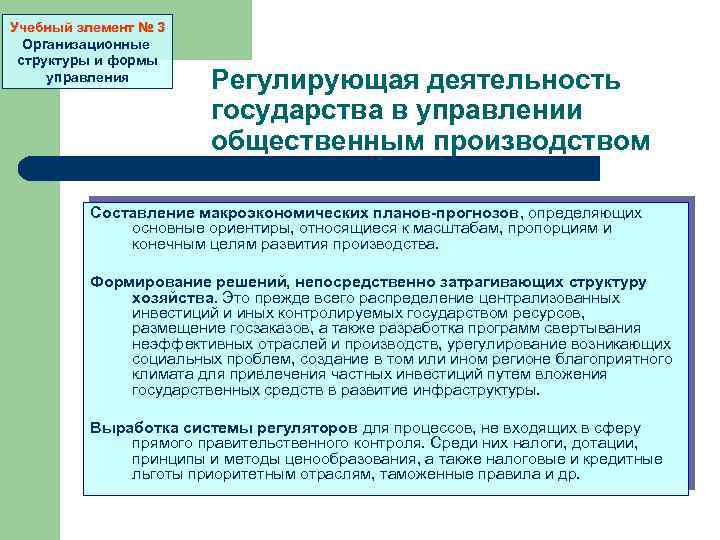 Учебный элемент № 3
Организационные структуры и формы управления

Регулирующая деятельность государства в управлении общественным производством

Составление макроэкономических планов-прогнозов, определяющих основные ориентиры, относящиеся к масштабам, пропорциям и конечным целям развития производства.

Формирование решений, непосредственно затрагивающих структуру хозяйства. Это прежде всего распределение централизованных инвестиций и иных контролируемых государством ресурсов, размещение госзаказов, а также разработка программ свертывания неэффективных отраслей и производств, урегулирование возникающих социальных проблем, создание в том или ином регионе благоприятного климата для привлечения частных инвестиций путем вложения государственных средств в развитие инфраструктуры.

Выработка системы регуляторов для процессов, не входящих в сферу прямого правительственного контроля. Среди них налоги, дотации, принципы и методы ценообразования, а также налоговые и кредитные льготы приоритетным отраслям, таможенные правила и др.